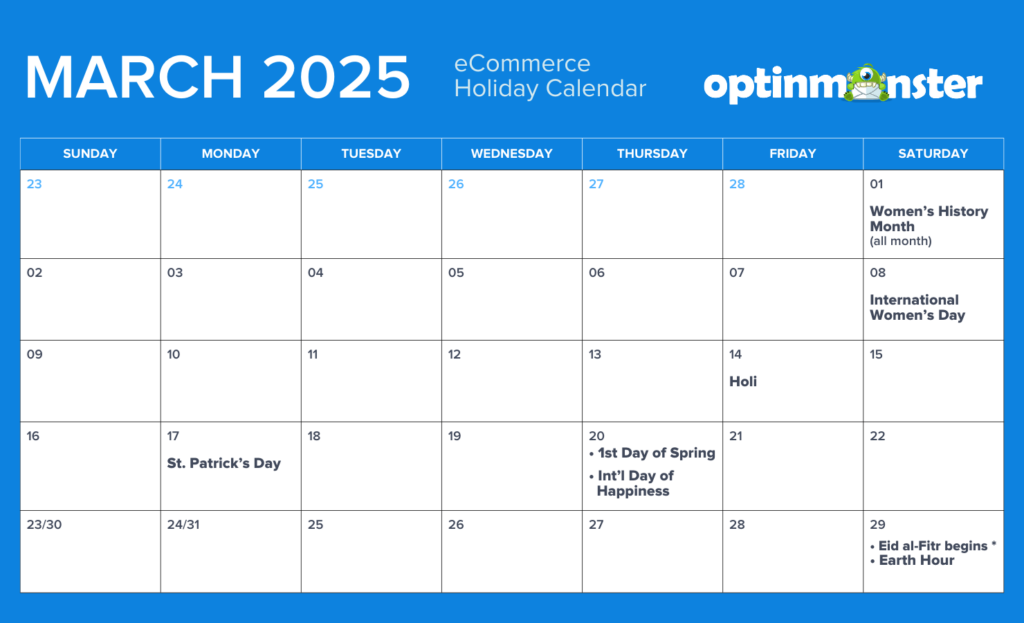 MARCH 2025

eCommerce Holiday Calendar

optinmonster

| SUNDAY | MONDAY | TUESDAY | WEDNESDAY | THURSDAY | FRIDAY | SATURDAY |
|---|---|---|---|---|---|---|
| 23 | 24 | 25 | 26 | 27 | 28 | 01 Women's History Month (all month) |
| 02 | 03 | 04 | 05 | 06 | 07 | 08 International Women's Day |
| 09 | 10 | 11 | 12 | 13 | 14 Holi | 15 |
| 16 | 17 St. Patrick's Day | 18 | 19 | 20 • 1st Day of Spring • Int'l Day of Happiness | 21 | 22 |
| 23/30 | 24/31 | 25 | 26 | 27 | 28 | 29 • Eid al-Fitr begins * • Earth Hour |